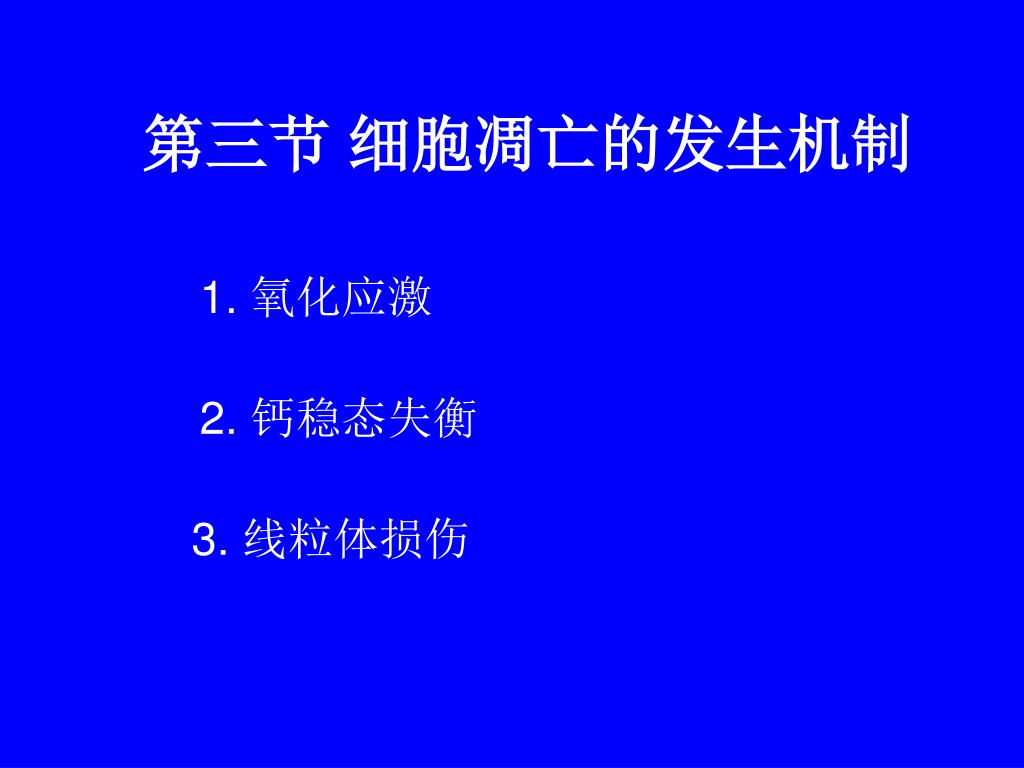 第三节 细胞凋亡的发生机制

1. 氧化应激

2. 钙稳态失衡

3. 线粒体损伤